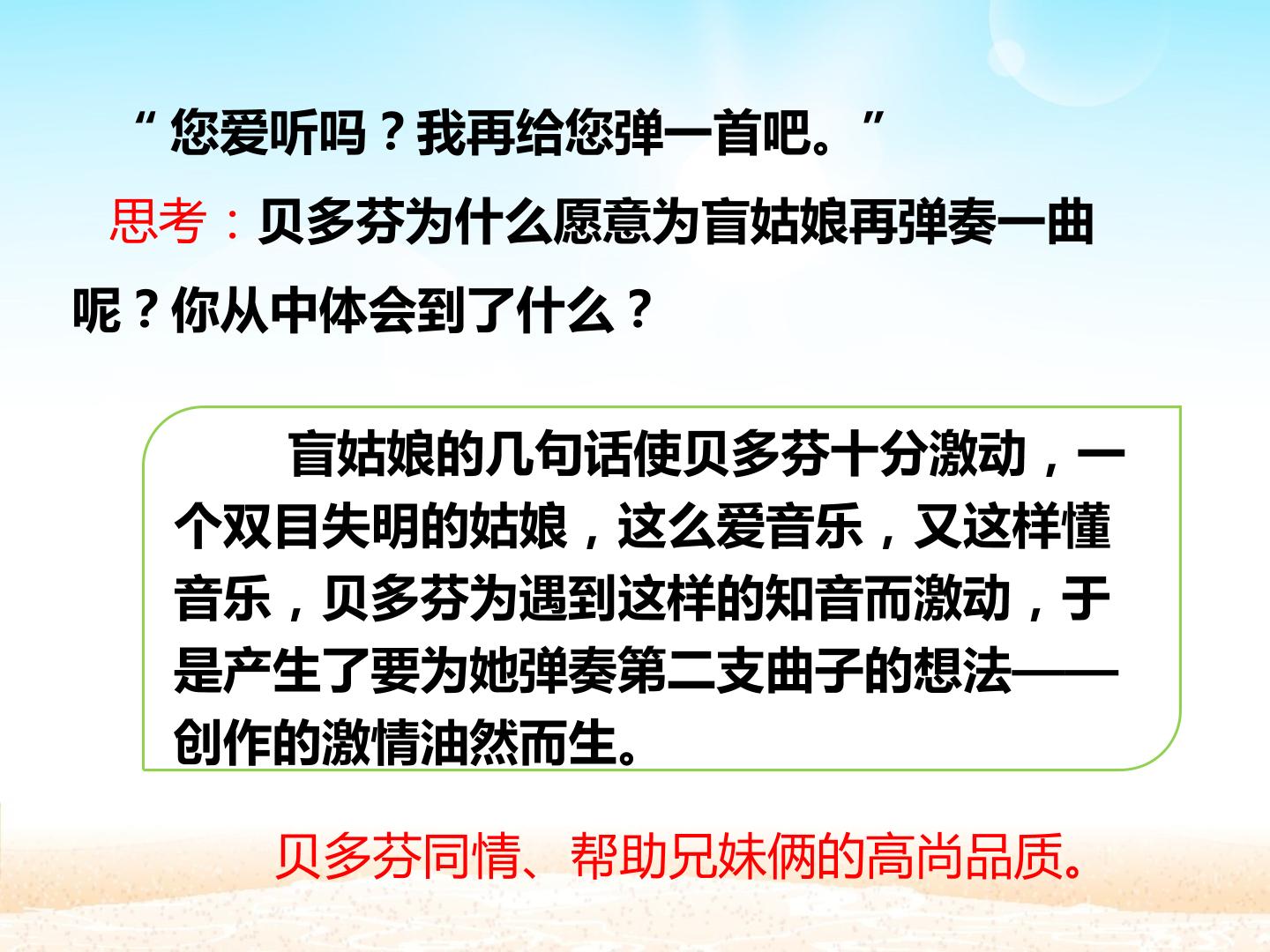 “您爱听吗？我再给您弹一首吧。”

思考：贝多芬为什么愿意为盲姑娘再弹奏一曲呢？你从中体会到了什么？

盲姑娘的几句话使贝多芬十分激动，一个双目失明的姑娘，这么爱音乐，又这样懂音乐，贝多芬为遇到这样的知音而激动，于是产生了要为她弹奏第二支曲子的想法——创作的激情油然而生。

贝多芬同情、帮助兄妹俩的高尚品质。